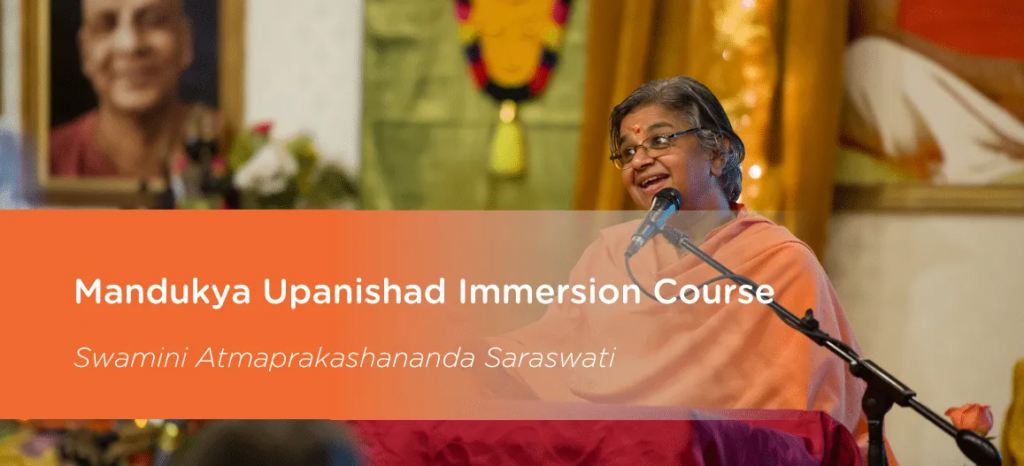 Mandukya Upanishad Immersion Course

Swamini Atmaprakashananda Saraswati